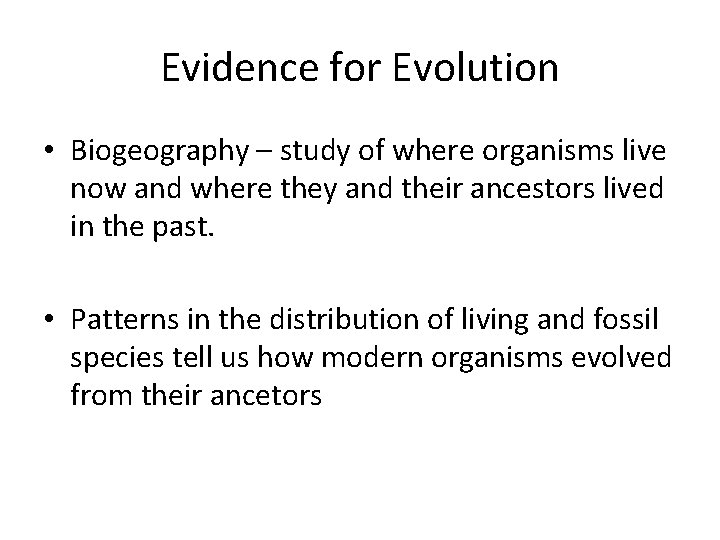 Evidence for Evolution

• Biogeography – study of where organisms live now and where they and their ancestors lived in the past.

• Patterns in the distribution of living and fossil species tell us how modern organisms evolved from their ancetors